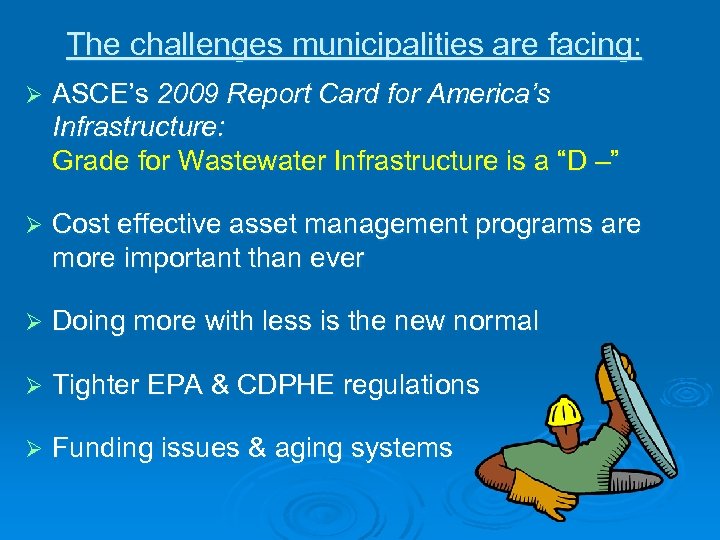 The challenges municipalities are facing:

➢ ASCE's 2009 Report Card for America's Infrastructure:
Grade for Wastewater Infrastructure is a "D –"

➢ Cost effective asset management programs are more important than ever

➢ Doing more with less is the new normal

➢ Tighter EPA & CDPHE regulations

➢ Funding issues & aging systems